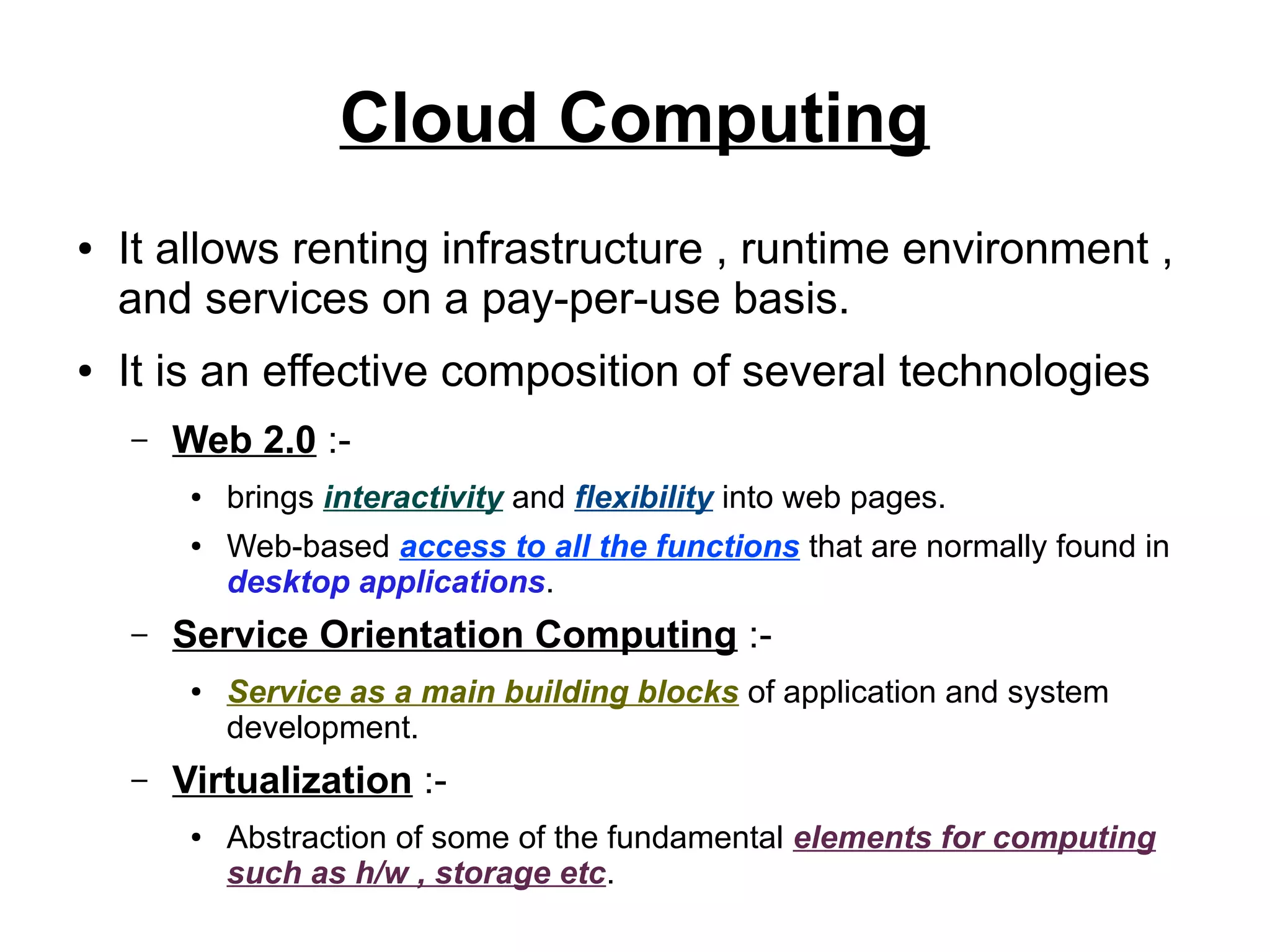 Cloud Computing

• It allows renting infrastructure , runtime environment , and services on a pay-per-use basis.

• It is an effective composition of several technologies

– Web 2.0 :-

• brings interactivity and flexibility into web pages.

• Web-based access to all the functions that are normally found in desktop applications.

– Service Orientation Computing :-

• Service as a main building blocks of application and system development.

– Virtualization :-

• Abstraction of some of the fundamental elements for computing such as h/w , storage etc.